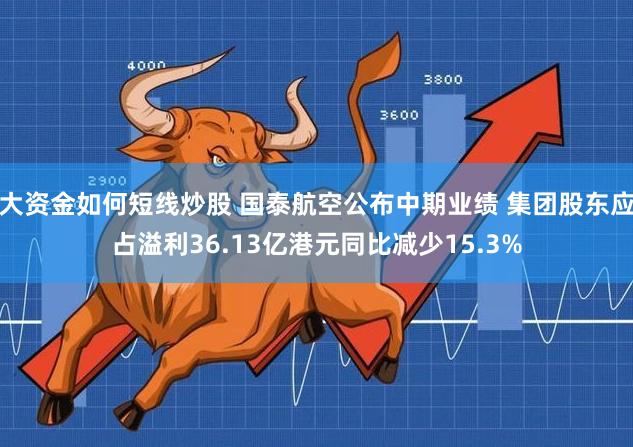 4000

3800

3600

2900

大资金如何短线炒股 国泰航空公布中期业绩 集团股东应占溢利36.13亿港元同比减少15.3%